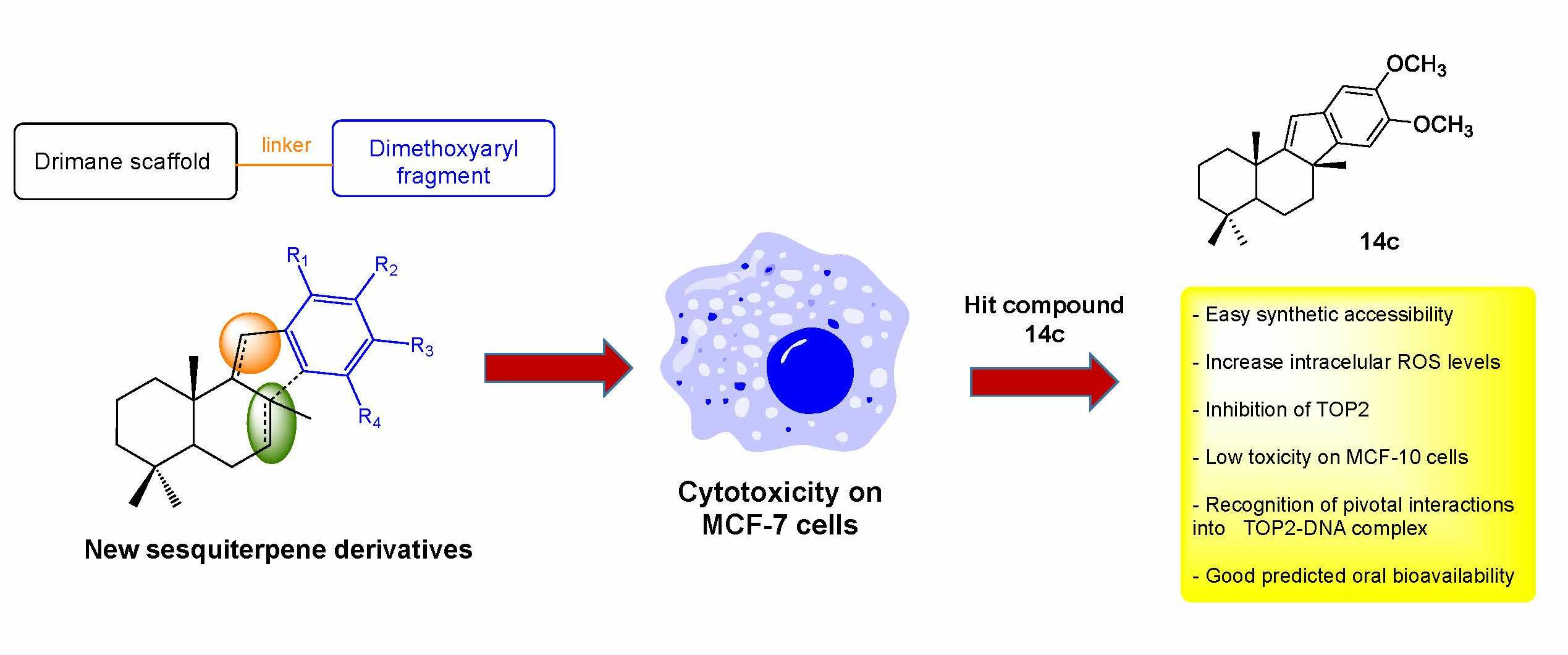 Drimane scaffold

linker

Dimethoxyaryl fragment

$R_1$

$R_2$

$R_3$

$R_4$

New sesquiterpene derivatives

Cytotoxicity on MCF-7 cells

Hit compound 14c

$OCH_3$

$OCH_3$

14c

- Easy synthetic accessibility

- Increase intracelular ROS levels

- Inhibition of TOP2

- Low toxicity on MCF-10 cells

- Recognition of pivotal interactions into TOP2-DNA complex

- Good predicted oral bioavailability